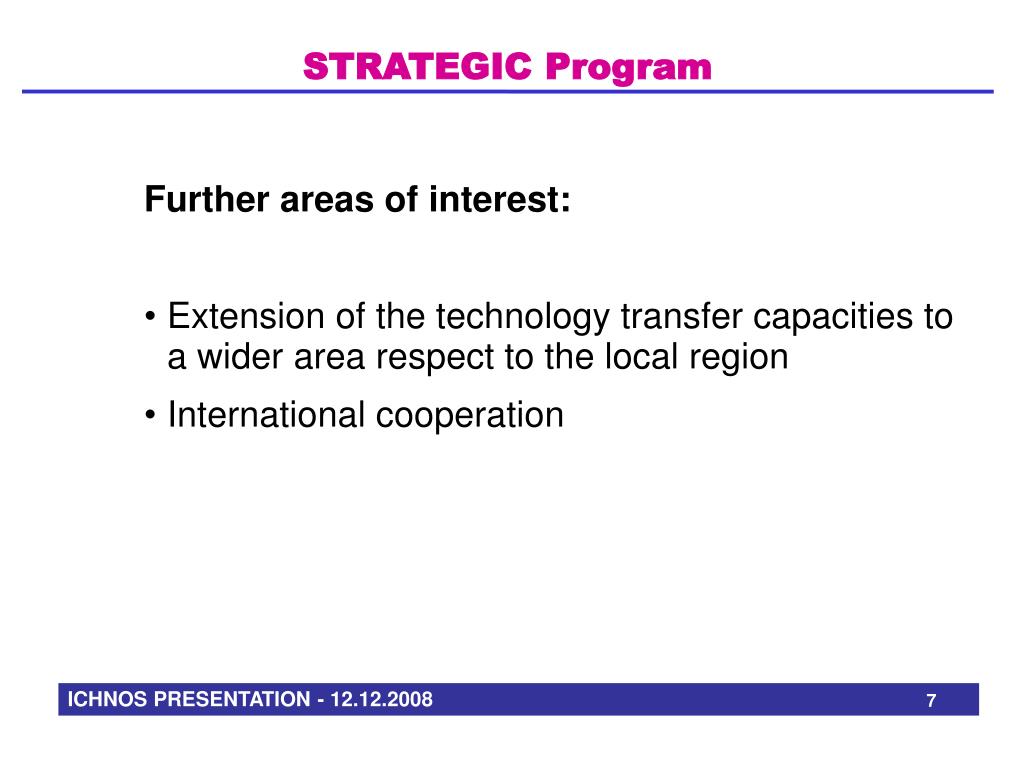 STRATEGIC Program

Further areas of interest:

• Extension of the technology transfer capacities to a wider area respect to the local region

• International cooperation

ICHNOS PRESENTATION - 12.12.2008

7